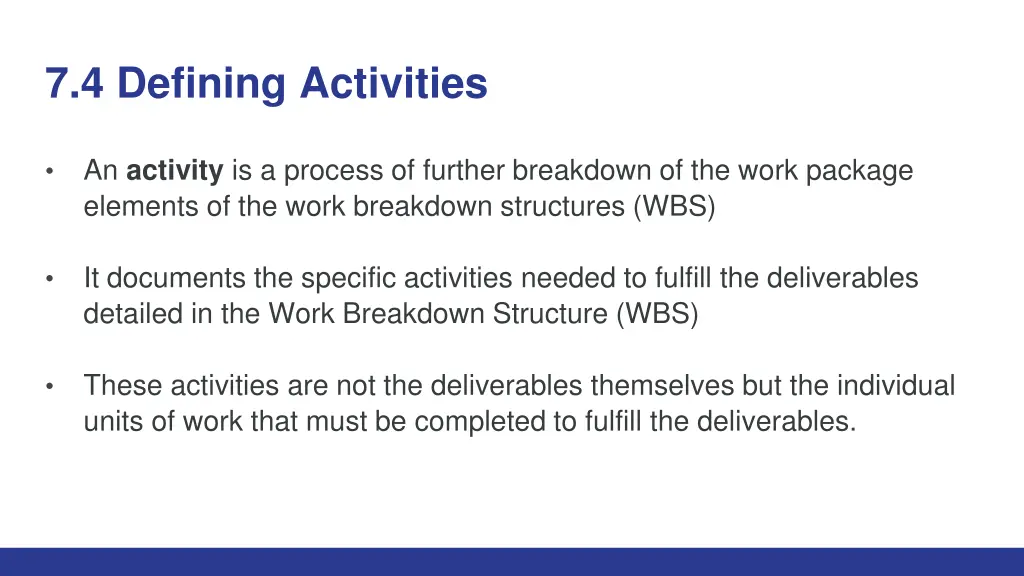 7.4 Defining Activities

• An activity is a process of further breakdown of the work package elements of the work breakdown structures (WBS)

• It documents the specific activities needed to fulfill the deliverables detailed in the Work Breakdown Structure (WBS)

• These activities are not the deliverables themselves but the individual units of work that must be completed to fulfill the deliverables.